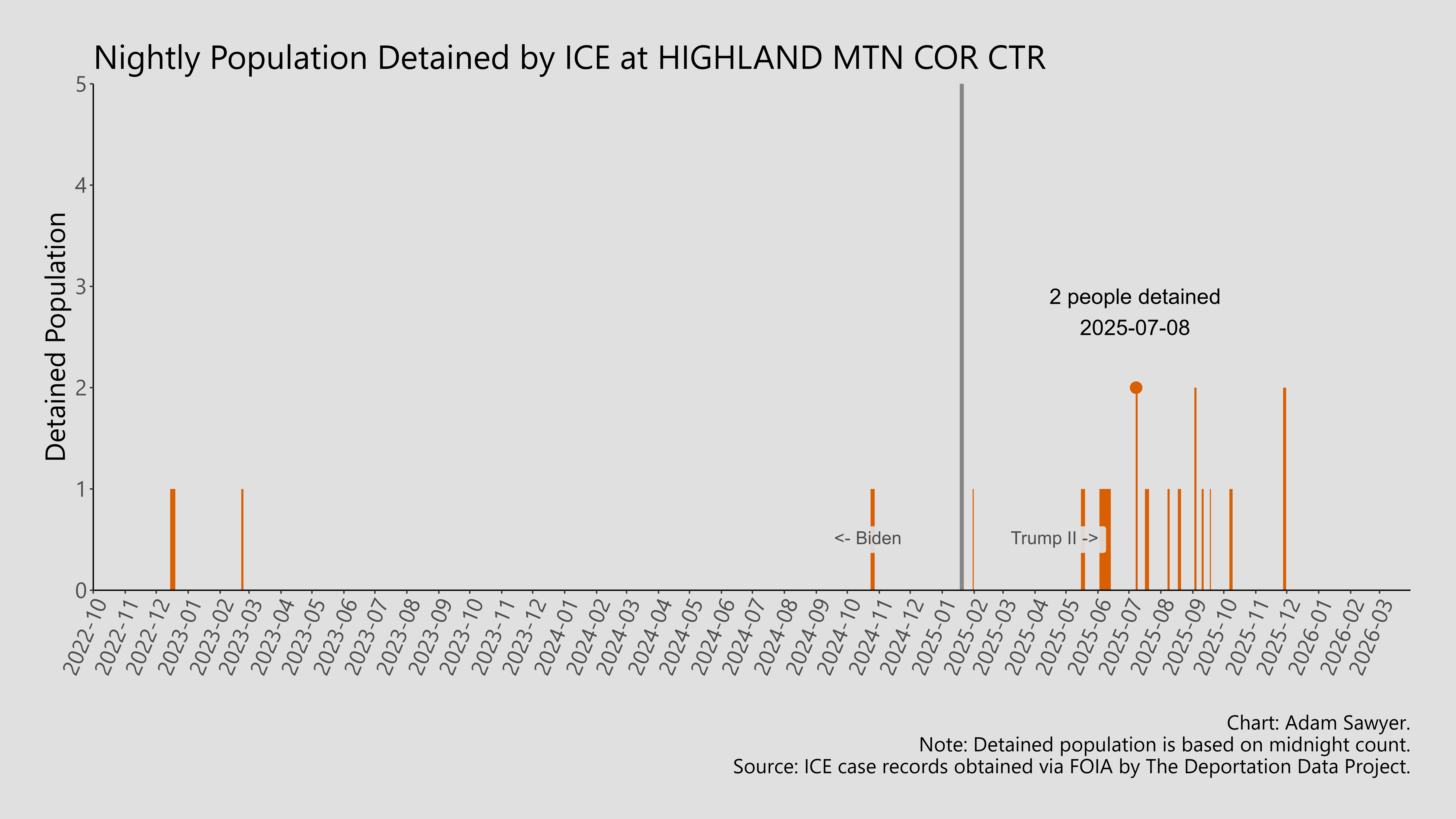 Nightly Population Detained by ICE at HIGHLAND MTN COR CTR

Detained Population

5
4
3
2
1
0

2 people detained
2025-07-08

<- Biden
Trump II ->

2022-10
2022-11
2022-12
2023-01
2023-02
2023-03
2023-04
2023-05
2023-06
2023-07
2023-08
2023-09
2023-10
2023-11
2023-12
2024-01
2024-02
2024-03
2024-04
2024-05
2024-06
2024-07
2024-08
2024-09
2024-10
2024-11
2024-12
2025-01
2025-02
2025-03
2025-04
2025-05
2025-06
2025-07
2025-08
2025-09
2025-10
2025-11
2025-12
2026-01
2026-02
2026-03

Chart: Adam Sawyer.
Note: Detained population is based on midnight count.
Source: ICE case records obtained via FOIA by The Deportation Data Project.